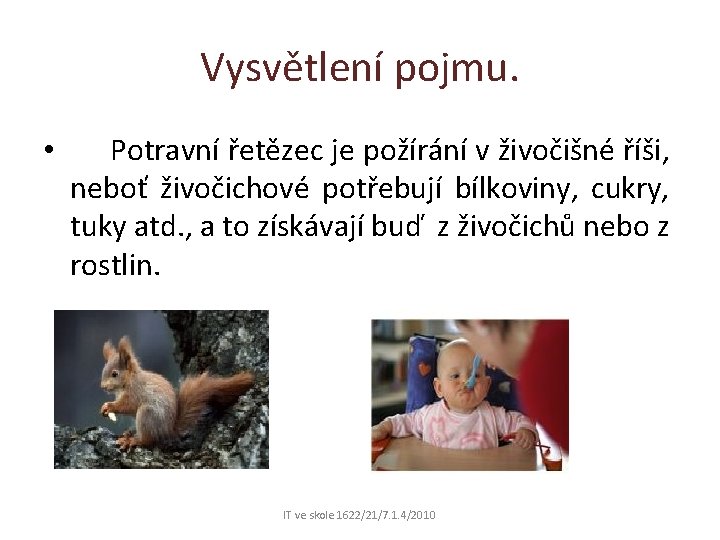 Vysvětlení pojmu.

• Potravní řetězec je požírání v živočišné říši, neboť živočichové potřebují bílkoviny, cukry, tuky atd., a to získávají buď z živočichů nebo z rostlin.

IT ve skole 1622/21/7.1.4/2010